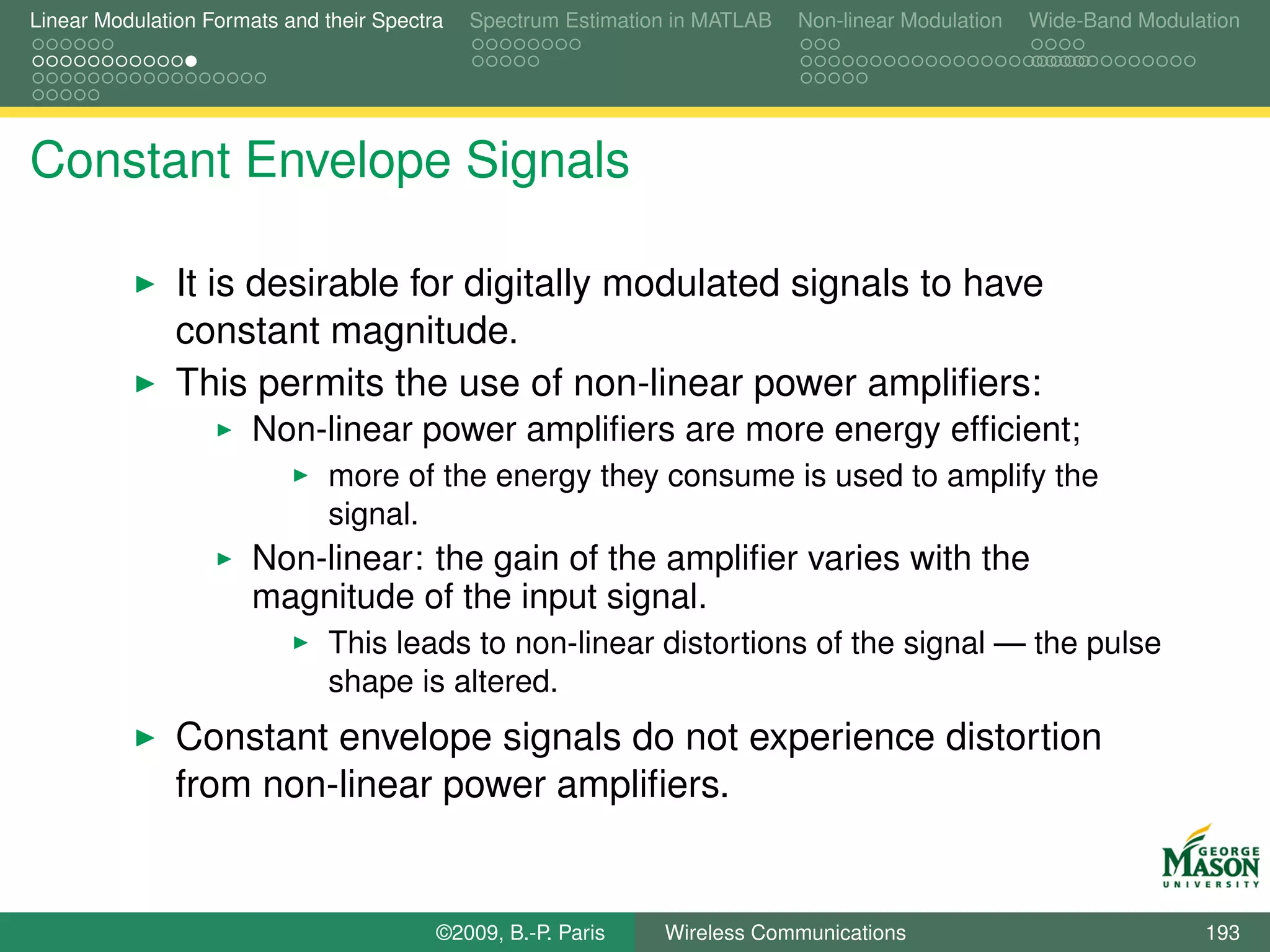 Linear Modulation Formats and their Spectra Spectrum Estimation in MATLAB Non-linear Modulation Wide-Band Modulation

Constant Envelope Signals

▶ It is desirable for digitally modulated signals to have constant magnitude.
▶ This permits the use of non-linear power amplifiers:
▶ Non-linear power amplifiers are more energy efficient;
▶ more of the energy they consume is used to amplify the signal.
▶ Non-linear: the gain of the amplifier varies with the magnitude of the input signal.
▶ This leads to non-linear distortions of the signal — the pulse shape is altered.
▶ Constant envelope signals do not experience distortion from non-linear power amplifiers.

GEORGE MASON UNIVERSITY

©2009, B.-P. Paris Wireless Communications 193